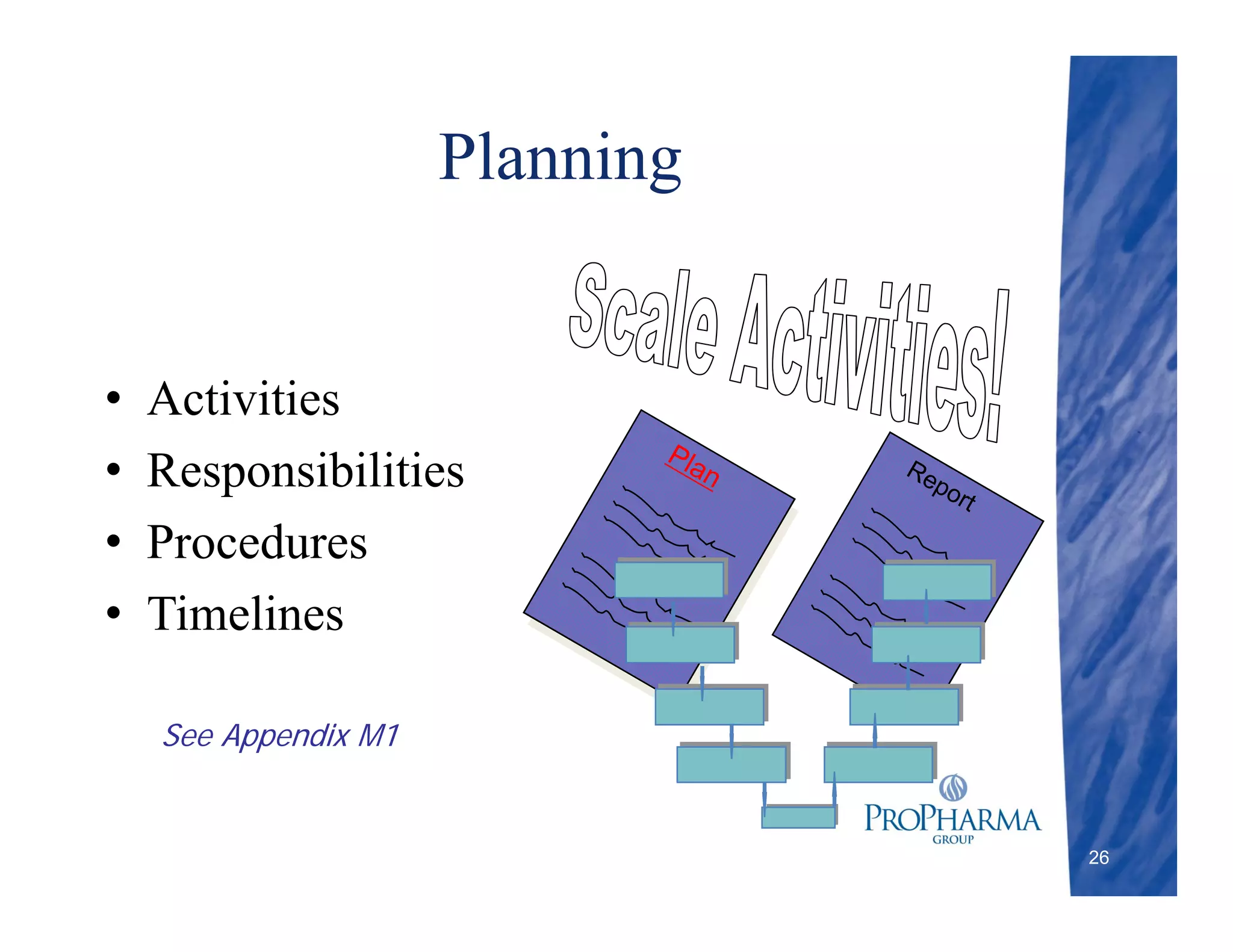 Planning

Scale Activities!

• Activities
• Responsibilities
• Procedures
• Timelines

See Appendix M1

Plan

Report

PROPHARMA
GROUP

26